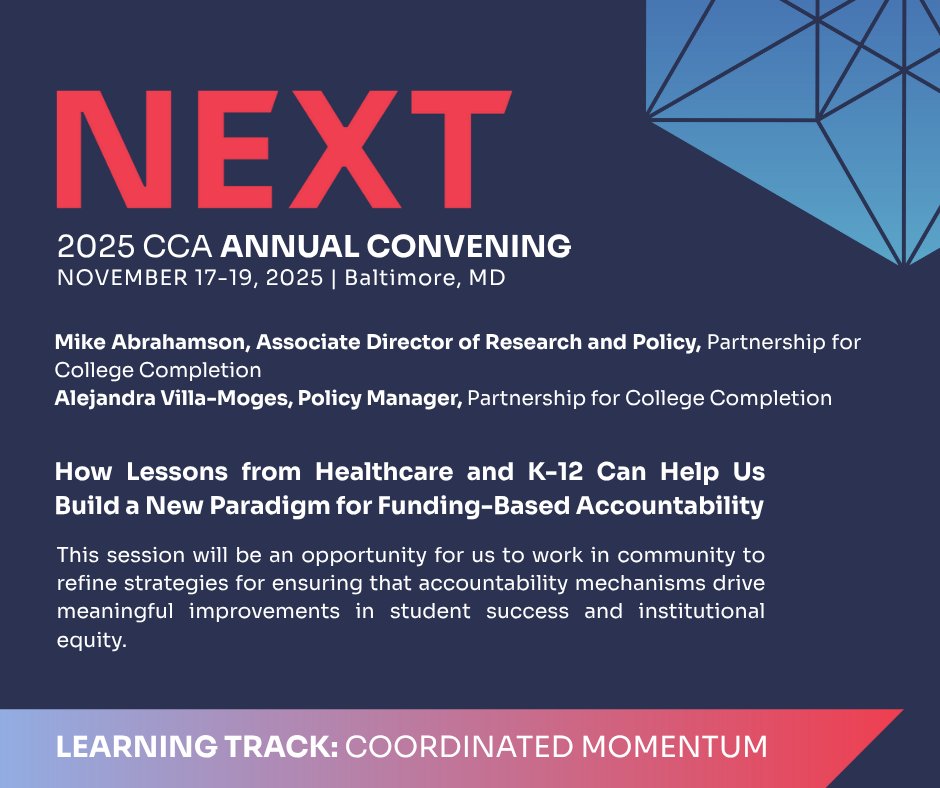 NEXT

2025 CCA ANNUAL CONVENING
NOVEMBER 17-19, 2025 | Baltimore, MD

Mike Abrahamson, Associate Director of Research and Policy, Partnership for College Completion
Alejandra Villa-Moges, Policy Manager, Partnership for College Completion

How Lessons from Healthcare and K-12 Can Help Us Build a New Paradigm for Funding-Based Accountability

This session will be an opportunity for us to work in community to refine strategies for ensuring that accountability mechanisms drive meaningful improvements in student success and institutional equity.

LEARNING TRACK: COORDINATED MOMENTUM